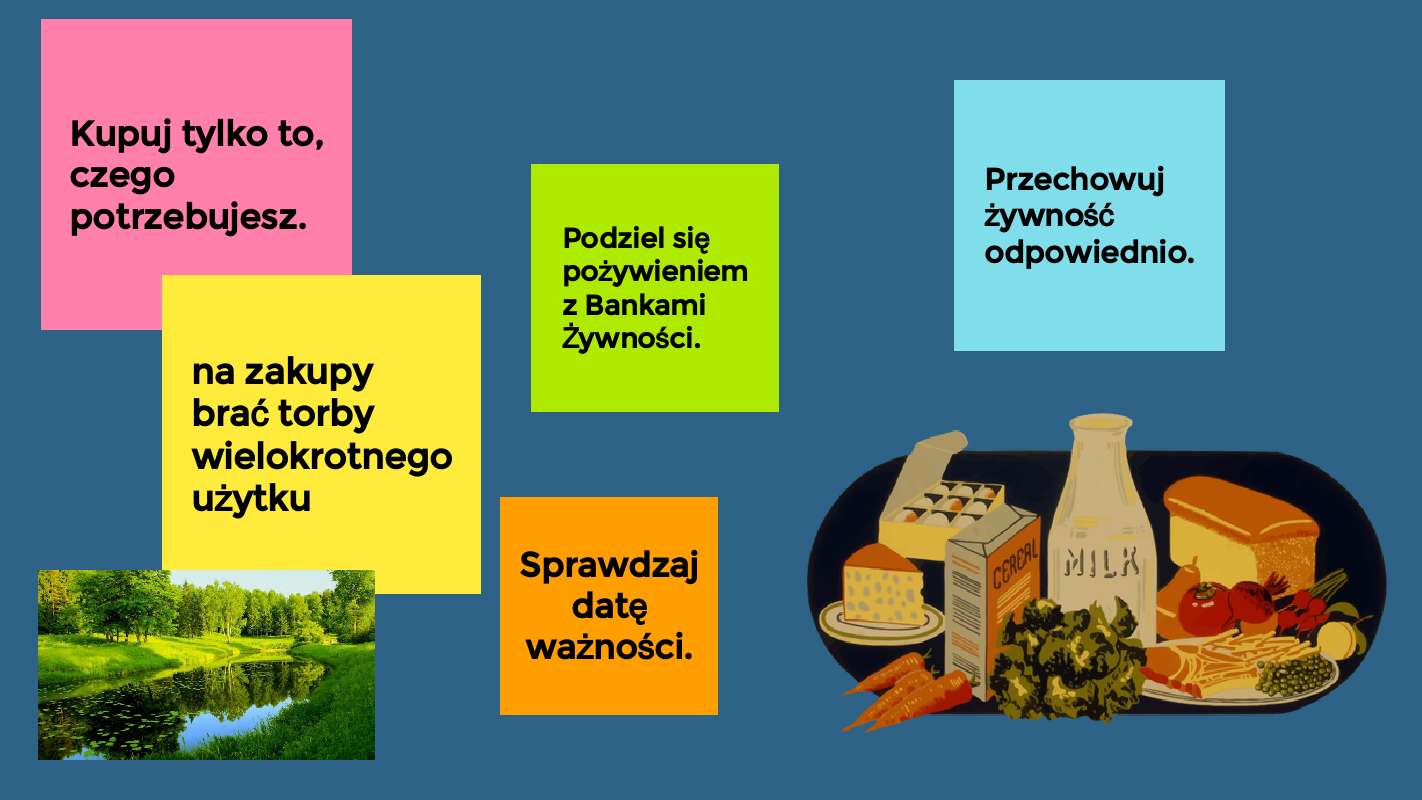 Kupuj tylko to, czego potrzebujesz.

na zakupy brać torby wielokrotnego użytku

Podziel się pożywieniem z Bankami Żywności.

Sprawdzaj datę ważności.

Przechowuj żywność odpowiednio.

CEREAL

MILK